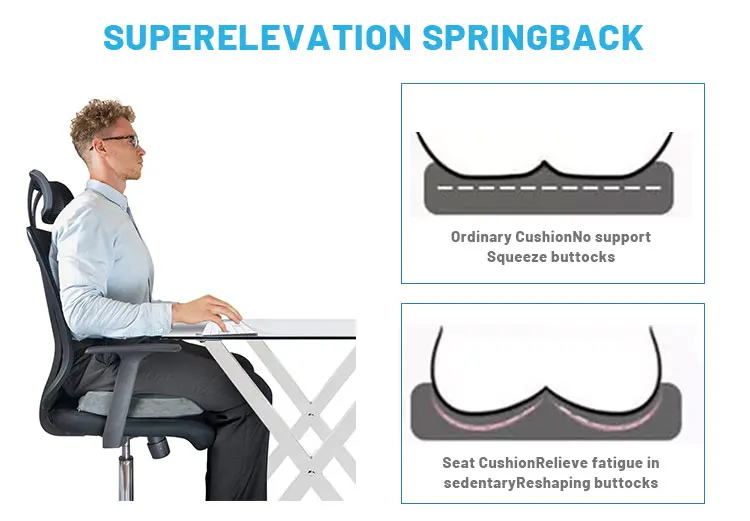 SUPERELEVATION SPRINGBACK

Ordinary CushionNo support Squeeze buttocks

Seat CushionRelieve fatigue in sedentaryReshaping buttocks